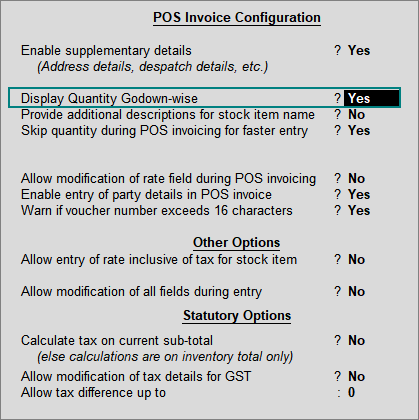 POS Invoice Configuration

Enable supplementary details ? Yes
(Address details, despatch details, etc.)

Display Quantity Godown-wise ? Yes
Provide additional descriptions for stock item name ? No
Skip quantity during POS invoicing for faster entry ? Yes

Allow modification of rate field during POS invoicing ? No
Enable entry of party details in POS invoice ? Yes
Warn if voucher number exceeds 16 characters ? Yes

Other Options

Allow entry of rate inclusive of tax for stock item ? No

Allow modification of all fields during entry ? No

Statutory Options

Calculate tax on current sub-total ? No
(else calculations are on inventory total only)
Allow modification of tax details for GST ? No
Allow tax difference up to : 0